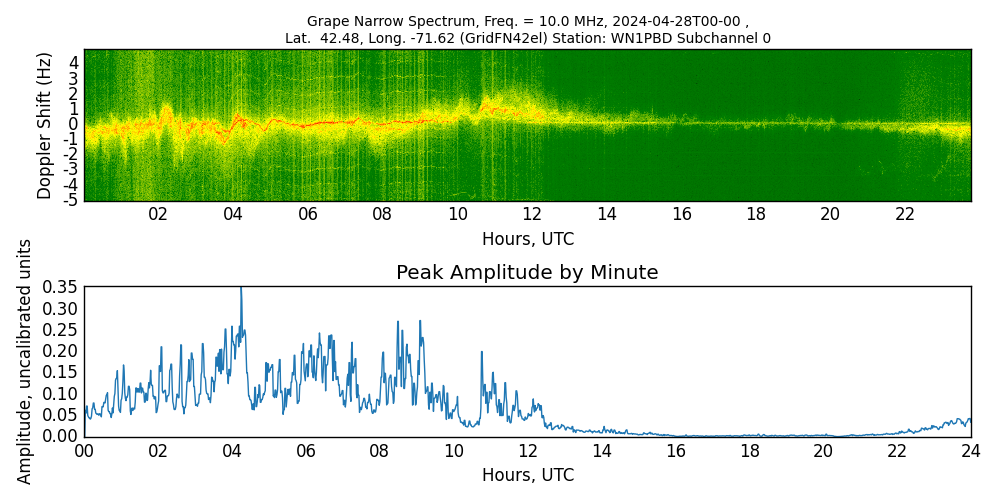 Grape Narrow Spectrum, Freq. = 10.0 MHz, 2024-04-28T00-00 ,
Lat. 42.48, Long. -71.62 (GridFN42el) Station: WN1PBD Subchannel 0

Doppler Shift (Hz)
4
3
2
1
0
-1
-2
-3
-4
-5

02 04 06 08 10 12 14 16 18 20 22
Hours, UTC

Peak Amplitude by Minute

Amplitude, uncalibrated units
0.35
0.30
0.25
0.20
0.15
0.10
0.05
0.00

00 02 04 06 08 10 12 14 16 18 20 22 24
Hours, UTC